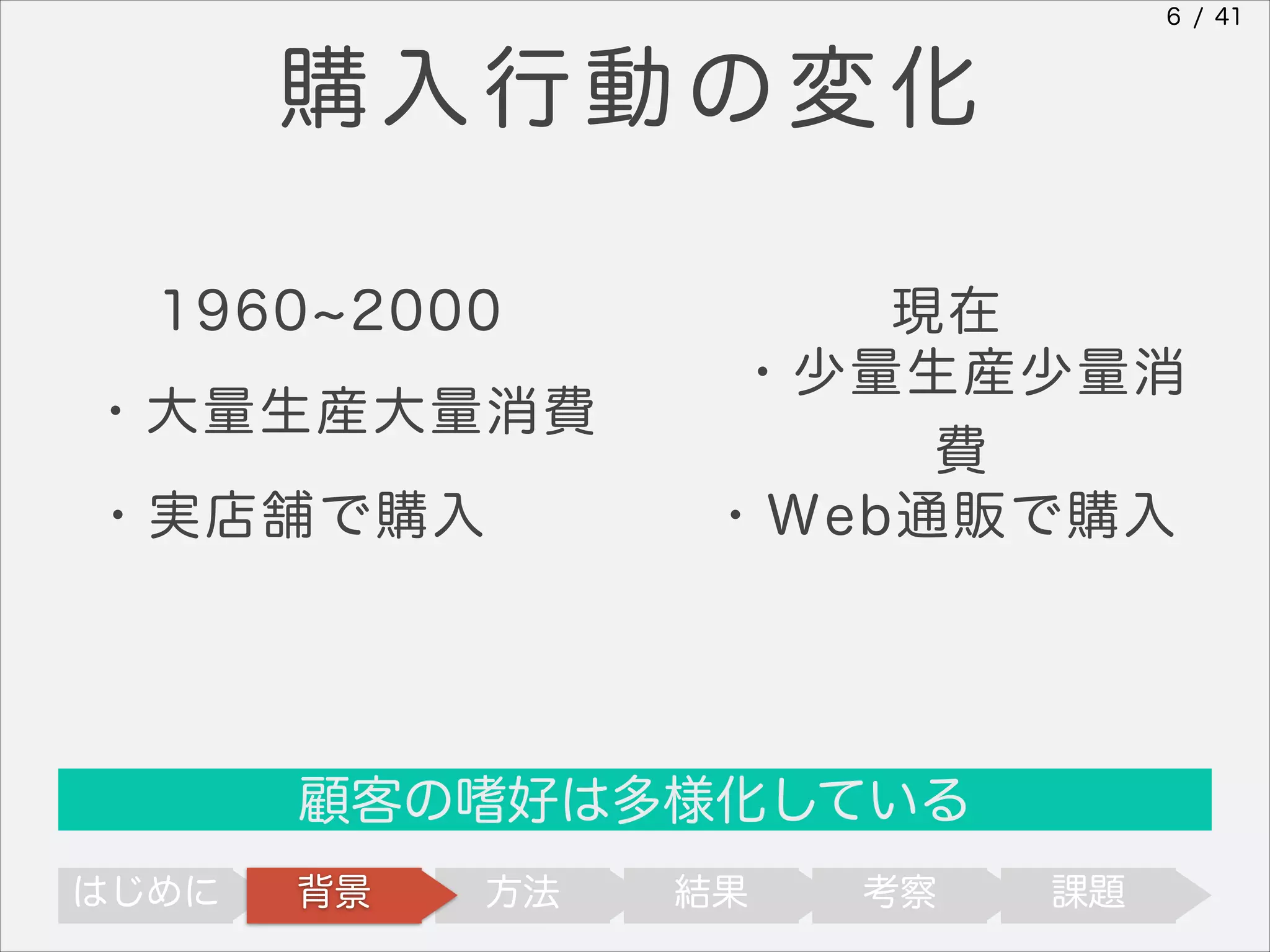 6 / 41

購入行動の変化

1960~2000

・大量生産大量消費

・実店舗で購入

現在

・少量生産少量消費

・Web通販で購入

顧客の嗜好は多様化している

はじめに 背景 方法 結果 考察 課題